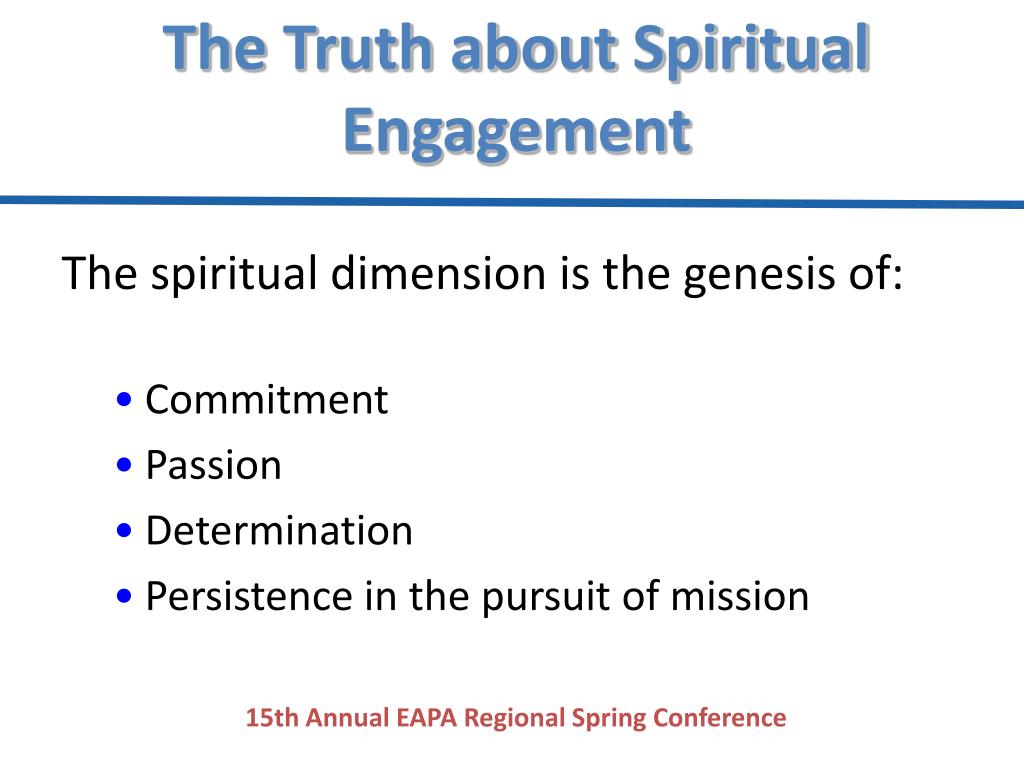 The Truth about Spiritual Engagement

The spiritual dimension is the genesis of:

• Commitment
• Passion
• Determination
• Persistence in the pursuit of mission

15th Annual EAPA Regional Spring Conference